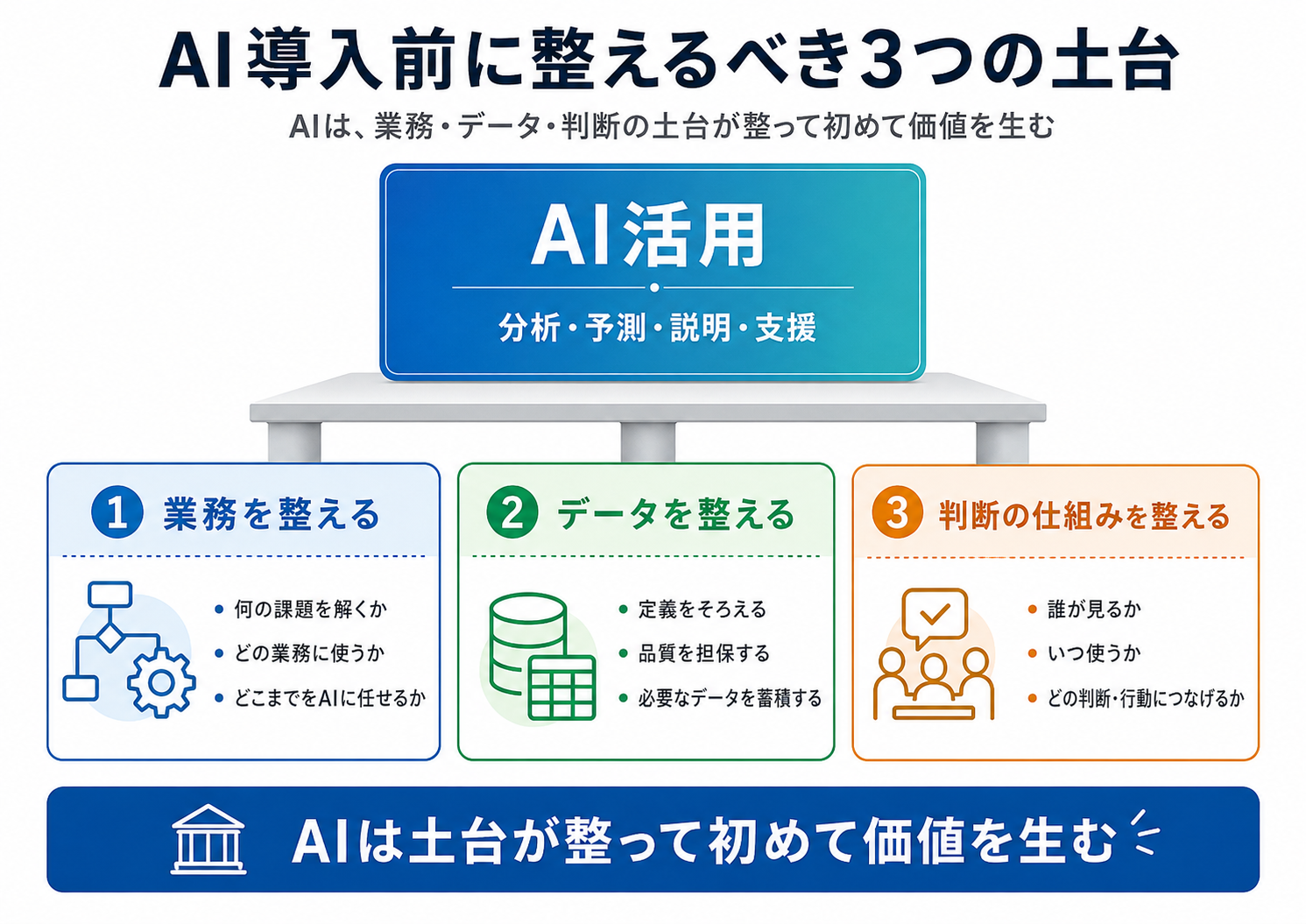 AI導入前に整えるべき3つの土台

AIは、業務・データ・判断の土台が整って初めて価値を生む

AI活用

分析・予測・説明・支援

1 業務を整える

• 何の課題を解くか
• どの業務に使うか
• どこまでをAIに任せるか

2 データを整える

• 定義をそろえる
• 品質を担保する
• 必要なデータを蓄積する

3 判断の仕組みを整える

• 誰が見るか
• いつ使うか
• どの判断・行動につなげるか

AIは土台が整って初めて価値を生む